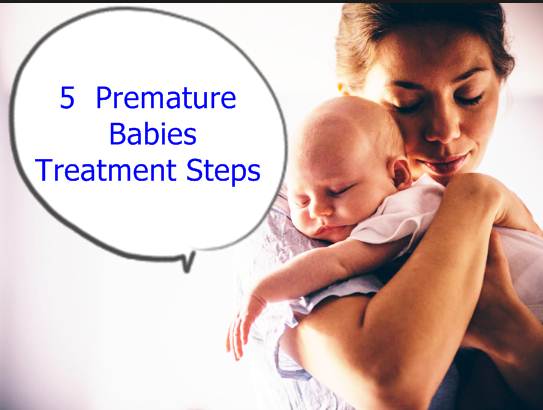 5 Premature Babies Treatment Steps